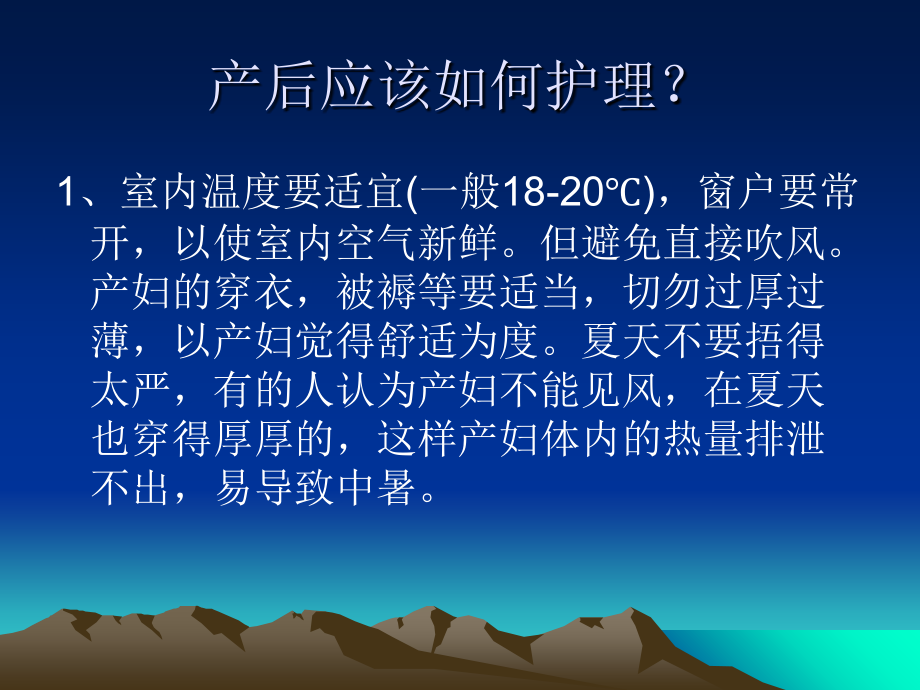 产后应该如何护理？

1、室内温度要适宜(一般18-20℃)，窗户要常开，以使室内空气新鲜。但避免直接吹风。产妇的穿衣，被褥等要适当，切勿过厚过薄，以产妇觉得舒适为度。夏天不要捂得太严，有的人认为产妇不能见风，在夏天也穿得厚厚的，这样产妇体内的热量排泄不出，易导致中暑。